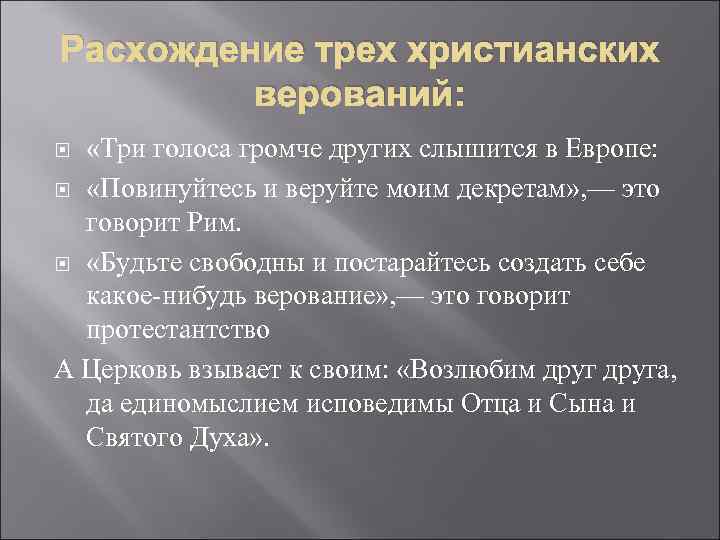 Расхождение трех христианских верований:

«Три голоса громче других слышится в Европе:

«Повинуйтесь и веруйте моим декретам»,— это говорит Рим.

«Будьте свободны и постарайтесь создать себе какое-нибудь верование»,— это говорит протестантство

А Церковь взывает к своим: «Возлюбим друг друга, да единомыслием исповедимы Отца и Сына и Святого Духа».